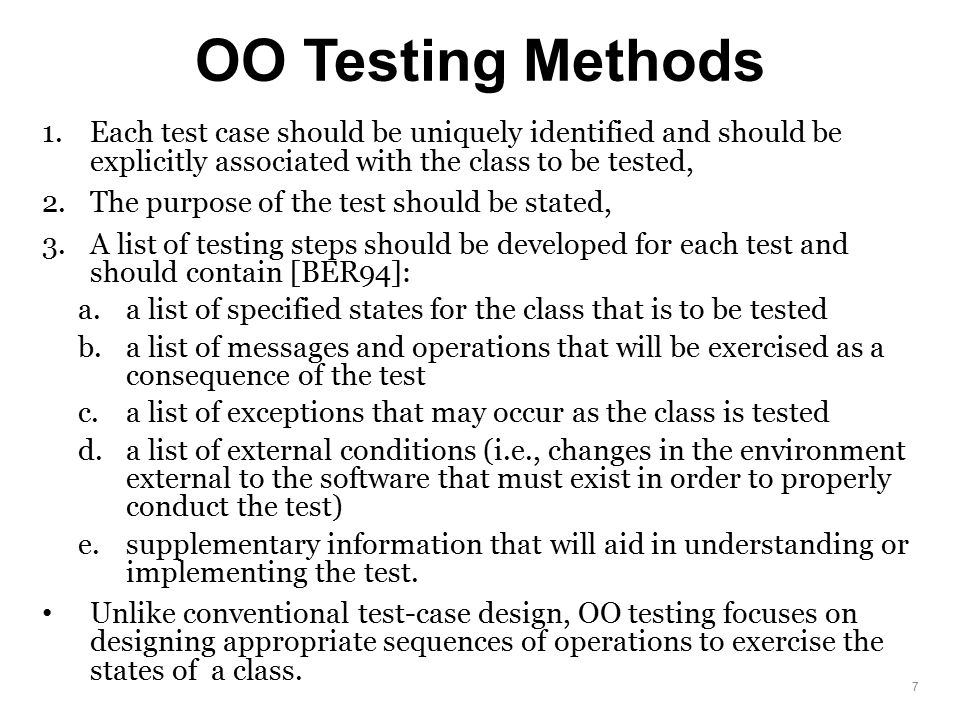 OO Testing Methods

1. Each test case should be uniquely identified and should be explicitly associated with the class to be tested,

2. The purpose of the test should be stated,

3. A list of testing steps should be developed for each test and should contain [BER94]:

a. a list of specified states for the class that is to be tested

b. a list of messages and operations that will be exercised as a consequence of the test

c. a list of exceptions that may occur as the class is tested

d. a list of external conditions (i.e., changes in the environment external to the software that must exist in order to properly conduct the test)

e. supplementary information that will aid in understanding or implementing the test.

• Unlike conventional test-case design, OO testing focuses on designing appropriate sequences of operations to exercise the states of a class.

7